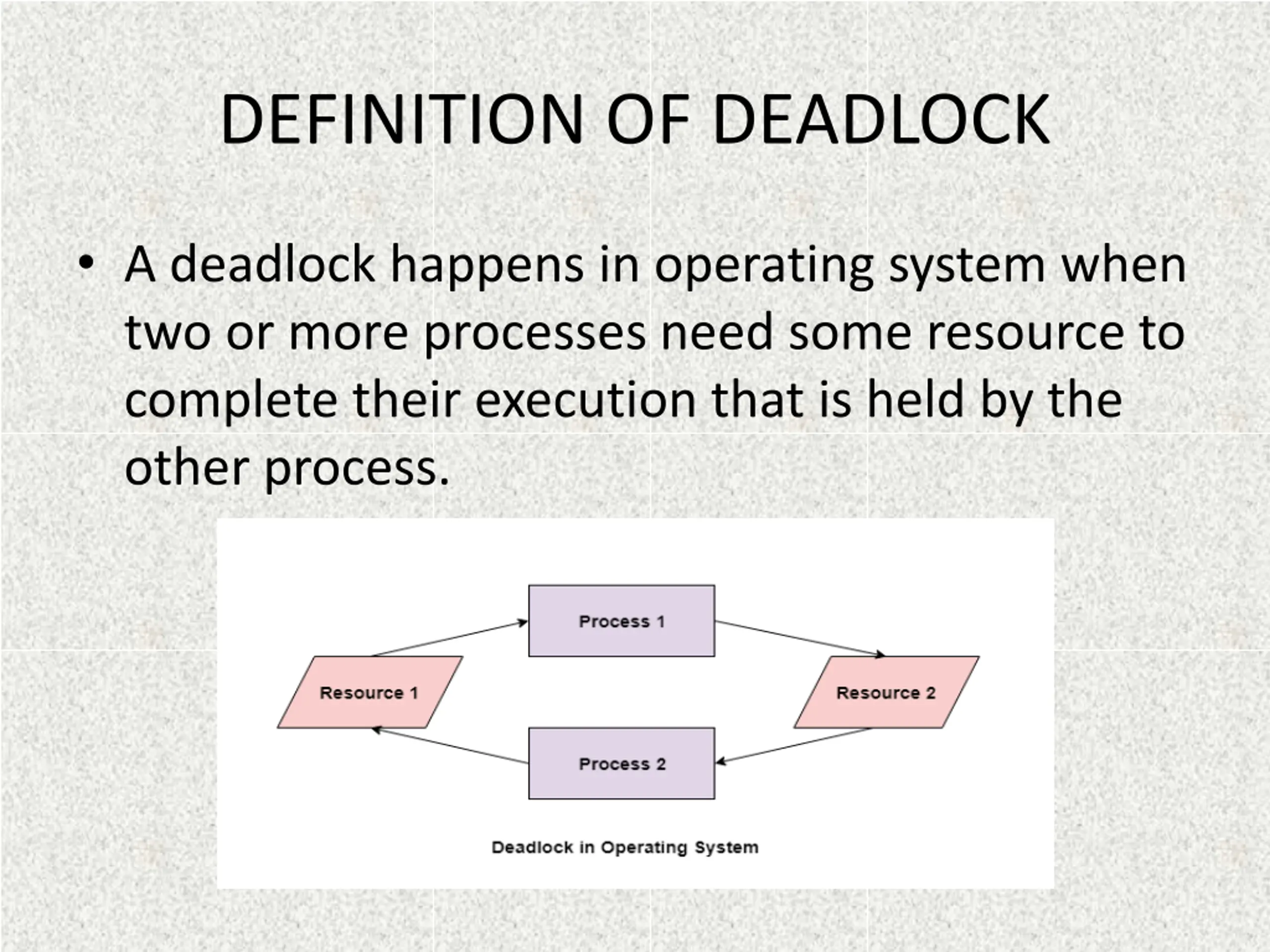 DEFINITION OF DEADLOCK

• A deadlock happens in operating system when two or more processes need some resource to complete their execution that is held by the other process.

Process 1

Resource 1

Resource 2

Process 2

Deadlock in Operating System